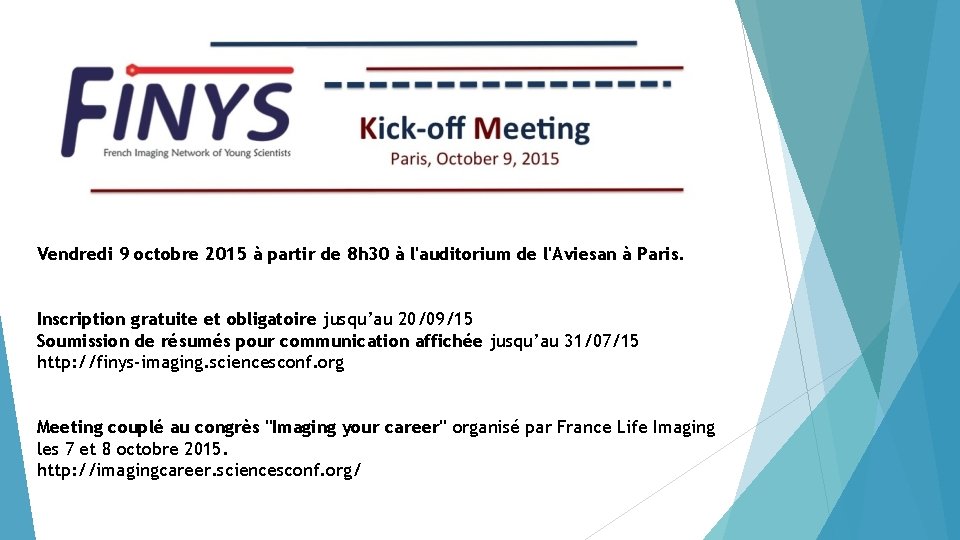 FINYS
French Imaging Network of Young Scientists

Kick-off Meeting
Paris, October 9, 2015

Vendredi 9 octobre 2015 à partir de 8h30 à l'auditorium de l'Aviesan à Paris.

Inscription gratuite et obligatoire jusqu'au 20/09/15
Soumission de résumés pour communication affichée jusqu'au 31/07/15
http://finys-imaging.sciencesconf.org

Meeting couplé au congrès "Imaging your career" organisé par France Life Imaging les 7 et 8 octobre 2015.
http://imagingcareer.sciencesconf.org/